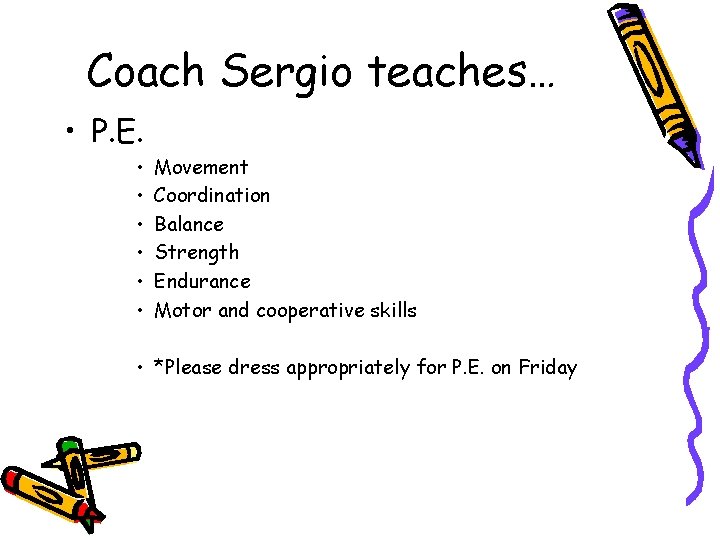 Coach Sergio teaches…

• P.E.

• Movement
• Coordination
• Balance
• Strength
• Endurance
• Motor and cooperative skills

• *Please dress appropriately for P.E. on Friday